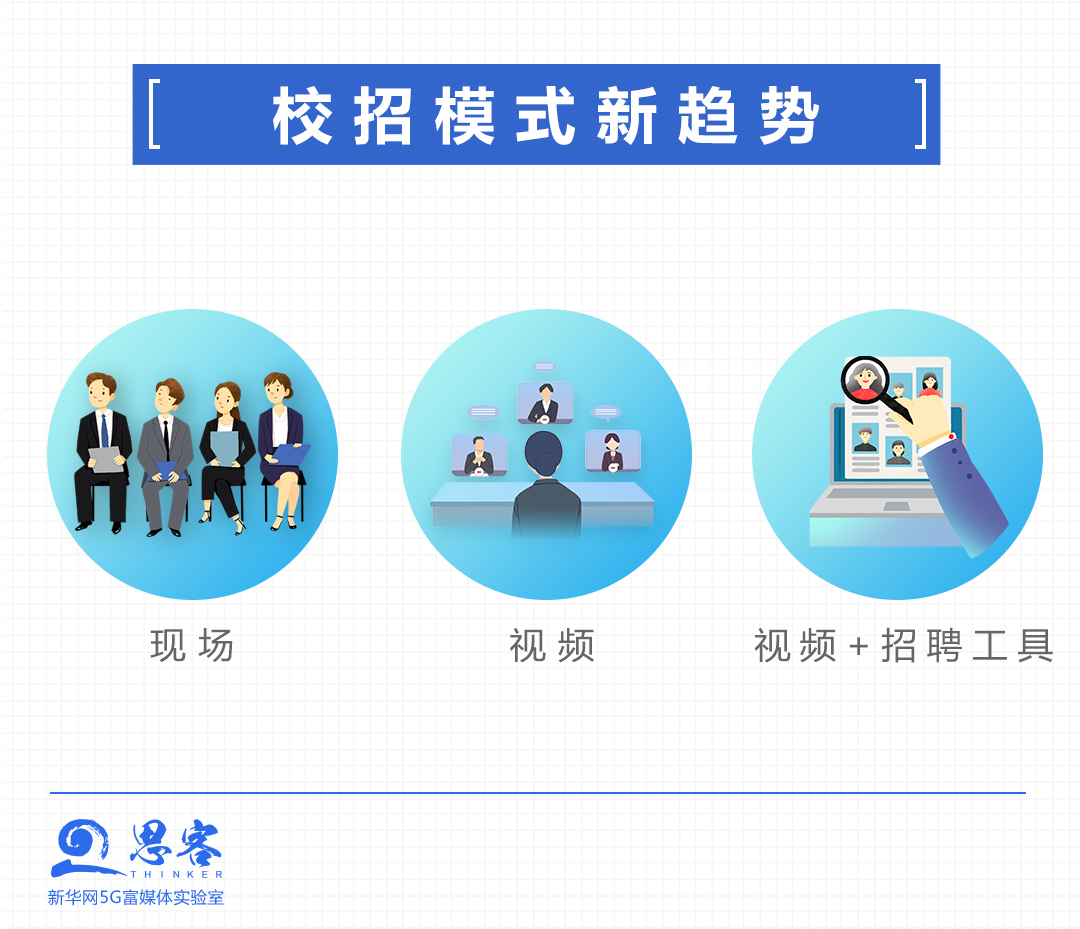 [ 校招模式新趋势 ]

现场

视频

视频+招聘工具

思客
THINKER
新华网5G富媒体实验室